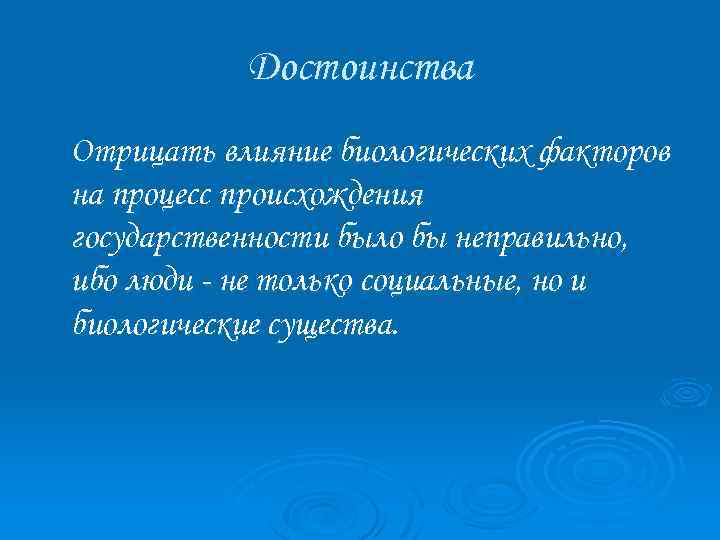 Достоинства

Отрицать влияние биологических факторов на процесс происхождения государственности было бы неправильно, ибо люди - не только социальные, но и биологические существа.